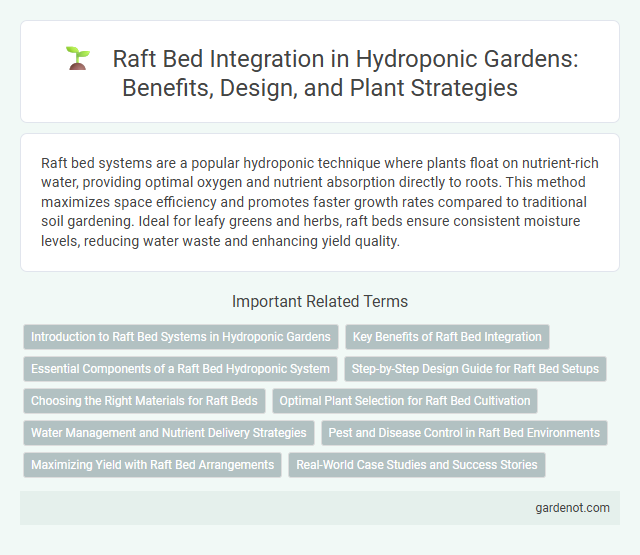 Raft Bed Integration in Hydroponic Gardens: Benefits, Design, and Plant Strategies

Raft bed systems are a popular hydroponic technique where plants float on nutrient-rich water, providing optimal oxygen and nutrient absorption directly to roots. This method maximizes space efficiency and promotes faster growth rates compared to traditional soil gardening. Ideal for leafy greens and herbs, raft beds ensure consistent moisture levels, reducing water waste and enhancing yield quality.

Important Related Terms

Introduction to Raft Bed Systems in Hydroponic Gardens

Key Benefits of Raft Bed Integration

Essential Components of a Raft Bed Hydroponic System

Step-by-Step Design Guide for Raft Bed Setups

Choosing the Right Materials for Raft Beds

Optimal Plant Selection for Raft Bed Cultivation

Water Management and Nutrient Delivery Strategies

Pest and Disease Control in Raft Bed Environments

Maximizing Yield with Raft Bed Arrangements

Real-World Case Studies and Success Stories

gardenot.com